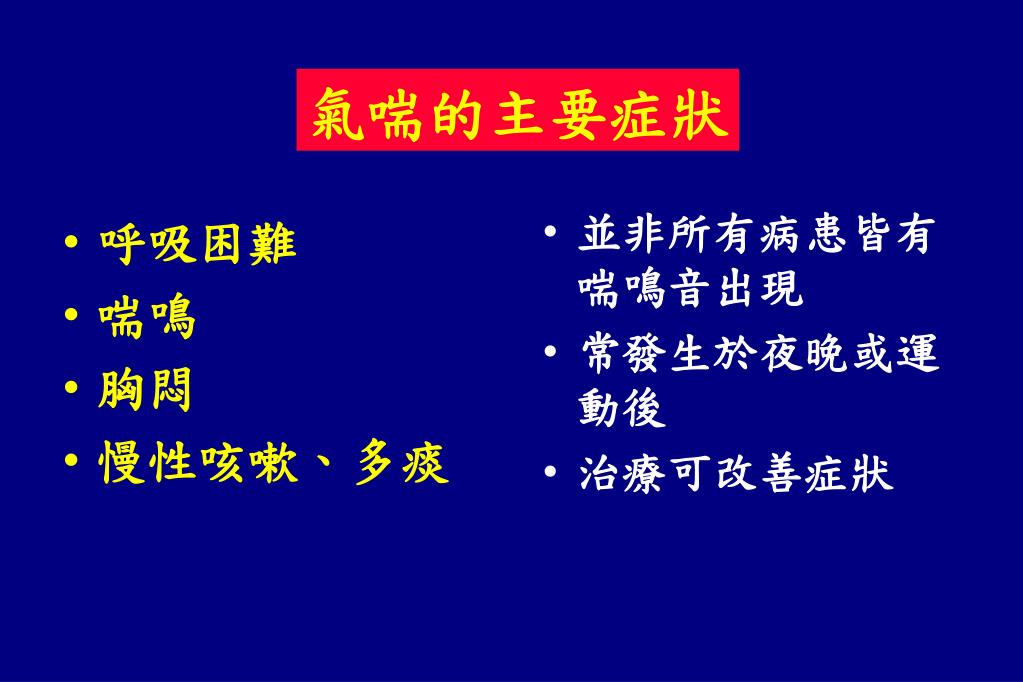 氣喘的主要症狀

• 呼吸困難
• 喘鳴
• 胸悶
• 慢性咳嗽、多痰

• 並非所有病患皆有喘鳴音出現
• 常發生於夜晚或運動後
• 治療可改善症狀